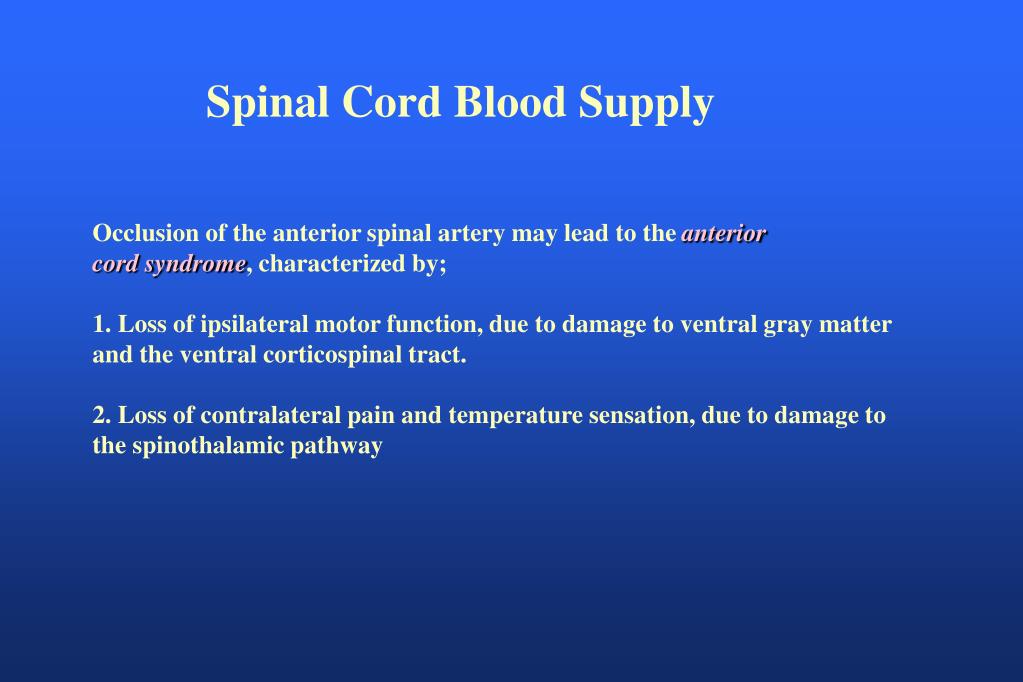 Spinal Cord Blood Supply

Occlusion of the anterior spinal artery may lead to the anterior cord syndrome, characterized by;

1. Loss of ipsilateral motor function, due to damage to ventral gray matter and the ventral corticospinal tract.

2. Loss of contralateral pain and temperature sensation, due to damage to the spinothalamic pathway